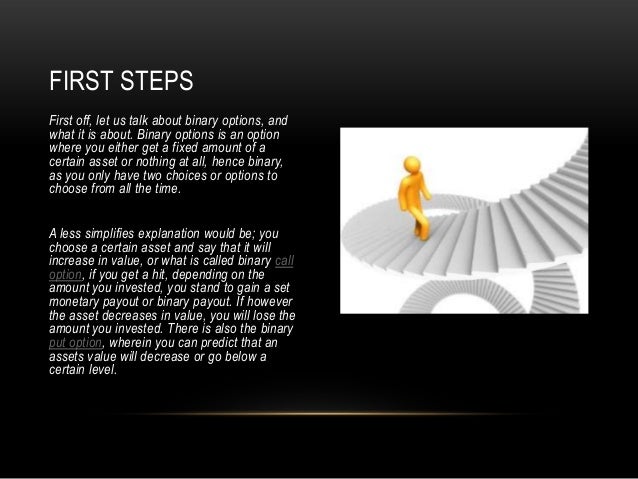 FIRST STEPS

First off, let us talk about binary options, and what it is about. Binary options is an option where you either get a fixed amount of a certain asset or nothing at all, hence binary, as you only have two choices or options to choose from all the time.

A less simplifies explanation would be; you choose a certain asset and say that it will increase in value, or what is called binary call option, if you get a hit, depending on the amount you invested, you stand to gain a set monetary payout or binary payout. If however the asset decreases in value, you will lose the amount you invested. There is also the binary put option, wherein you can predict that an assets value will decrease or go below a certain level.